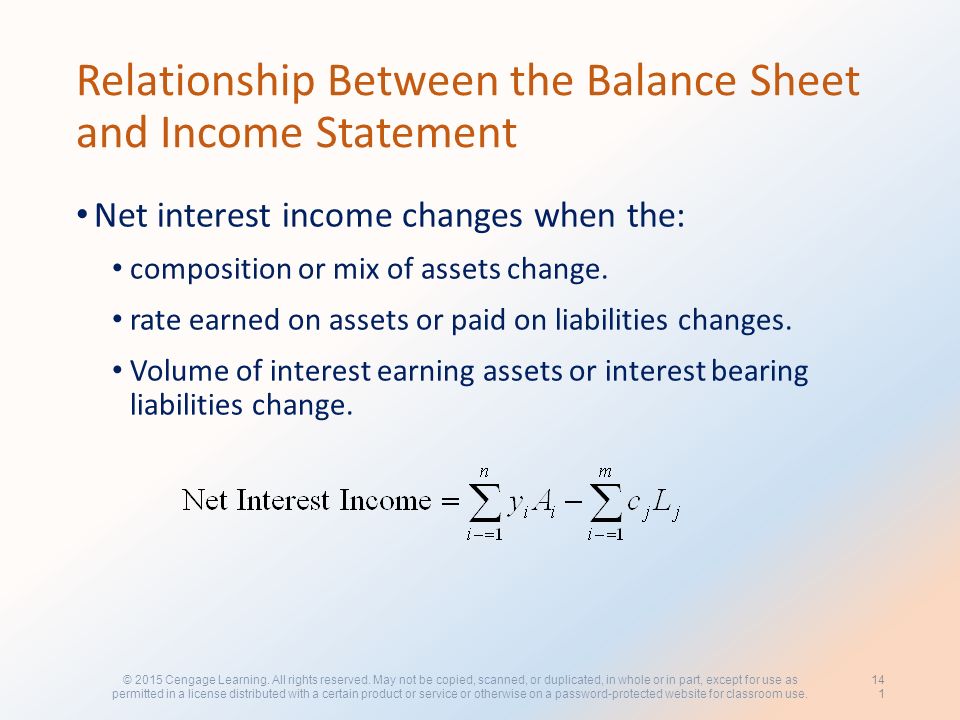 Relationship Between the Balance Sheet and Income Statement

• Net interest income changes when the:

• composition or mix of assets change.

• rate earned on assets or paid on liabilities changes.

• Volume of interest earning assets or interest bearing liabilities change.

$\text{Net Interest Income} = \sum_{i-=1}^{n} y_i A_i - \sum_{i-=1}^{m} c_j L_j$

© 2015 Cengage Learning. All rights reserved. May not be copied, scanned, or duplicated, in whole or in part, except for use as permitted in a license distributed with a certain product or service or otherwise on a password-protected website for classroom use.

14
1